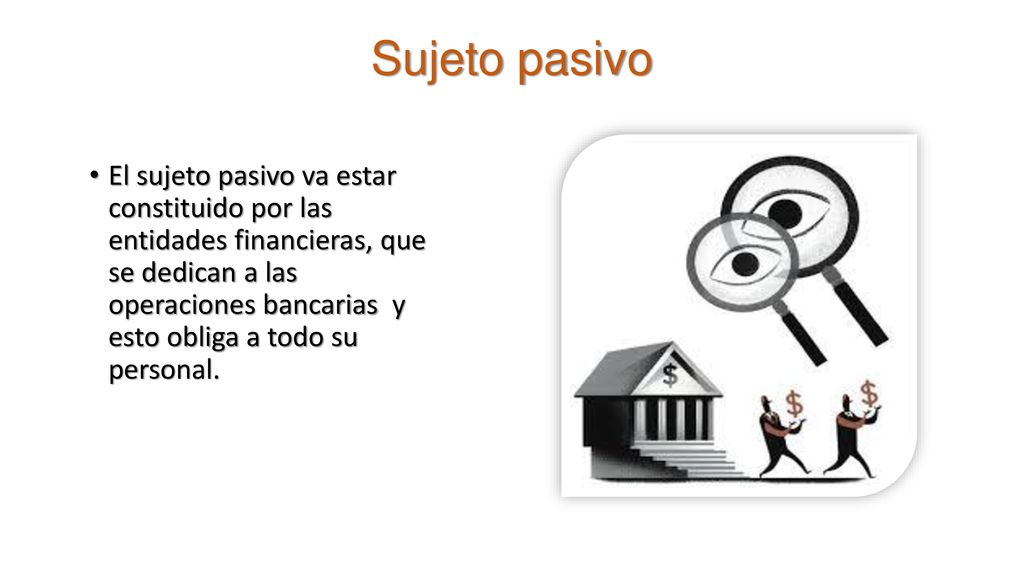 Sujeto pasivo

• El sujeto pasivo va estar constituido por las entidades financieras, que se dedican a las operaciones bancarias y esto obliga a todo su personal.

$

$

$